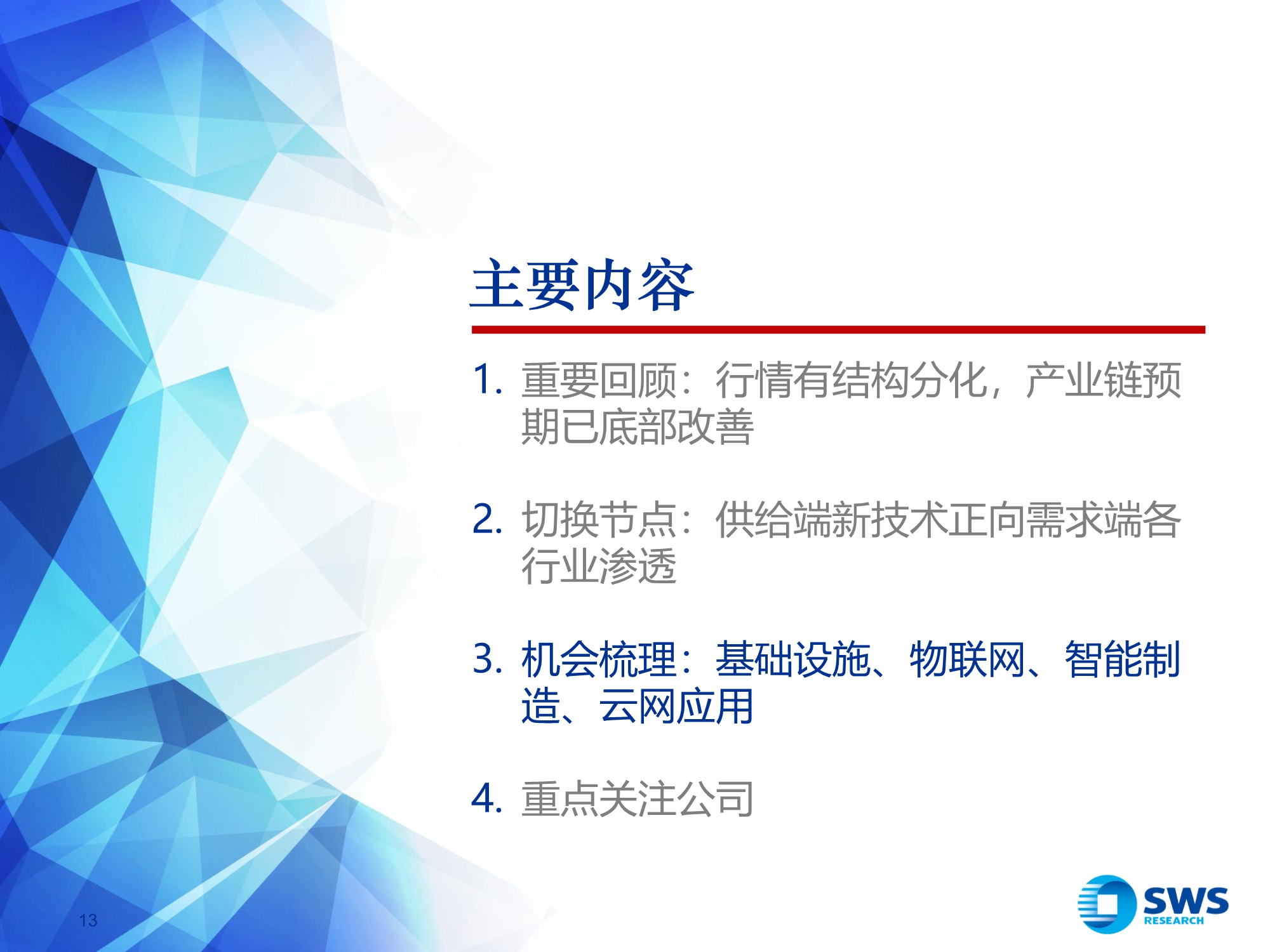 主要内容

1. 重要回顾：行情有结构分化，产业链预期已底部改善

2. 切换节点：供给端新技术正向需求端各行业渗透

3. 机会梳理：基础设施、物联网、智能制造、云网应用

4. 重点关注公司

13

SWS RESEARCH